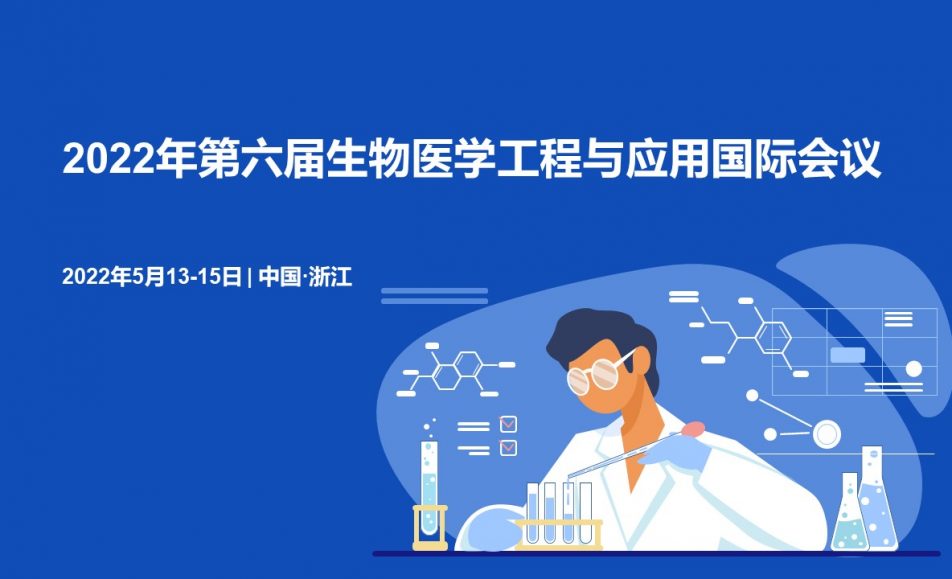 2022年第六届生物医学工程与应用国际会议

2022年5月13-15日 | 中国·浙江